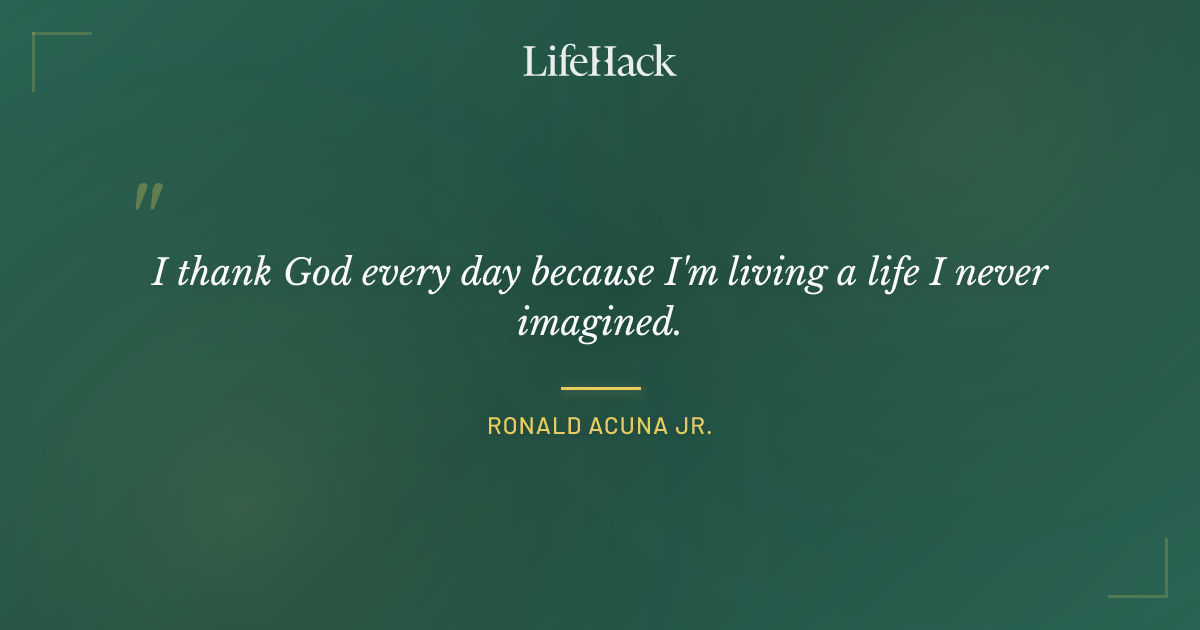 LifeHack

"

I thank God every day because I'm living a life I never imagined.

RONALD ACUNA JR.